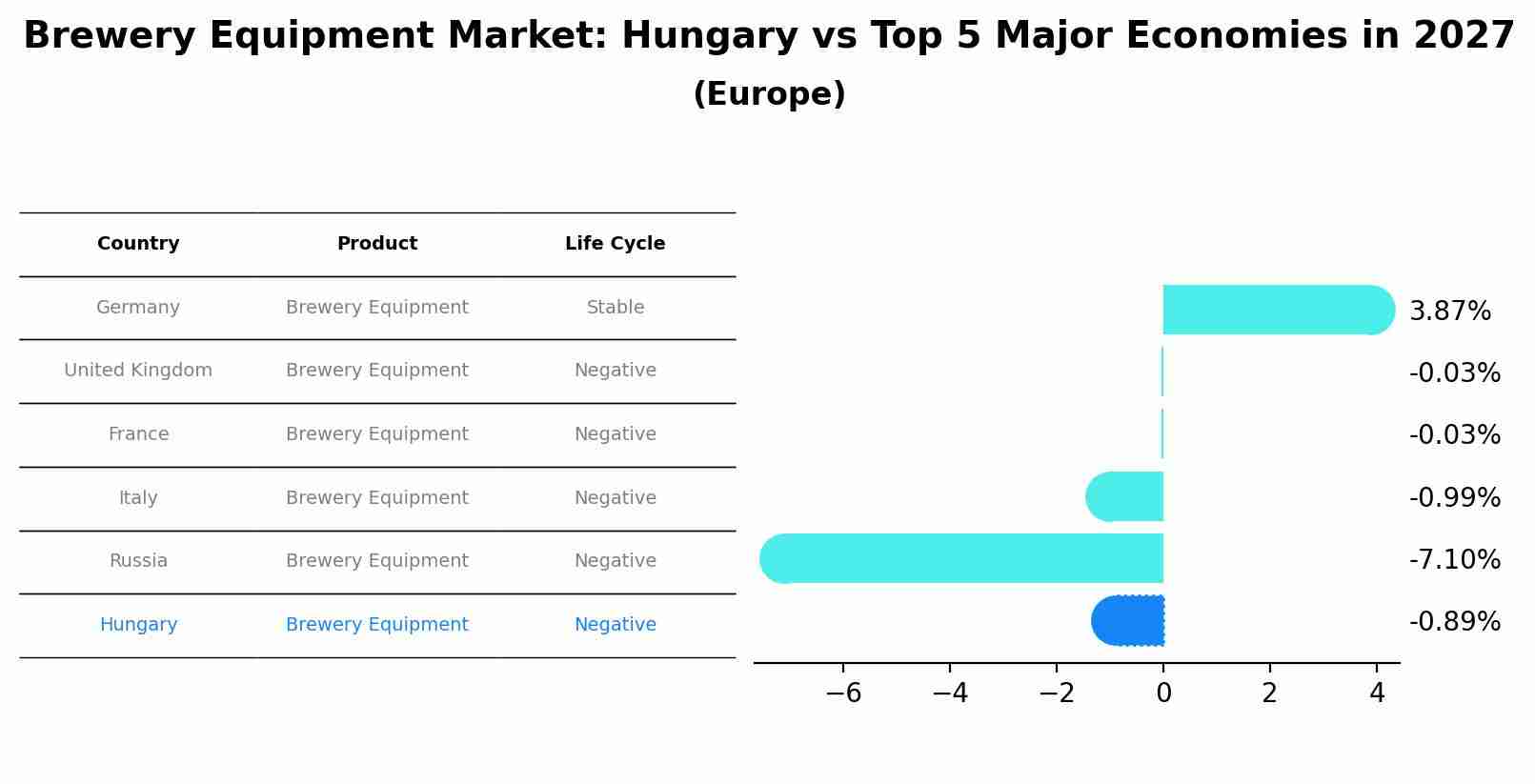 Brewery Equipment Market: Hungary vs Top 5 Major Economies in 2027
(Europe)

| Country | Product | Life Cycle |
|---|---|---|
| Germany | Brewery Equipment | Stable |
| United Kingdom | Brewery Equipment | Negative |
| France | Brewery Equipment | Negative |
| Italy | Brewery Equipment | Negative |
| Russia | Brewery Equipment | Negative |
| Hungary | Brewery Equipment | Negative |

3.87%
-0.03%
-0.03%
-0.99%
-7.10%
-0.89%

−6 −4 −2 0 2 4